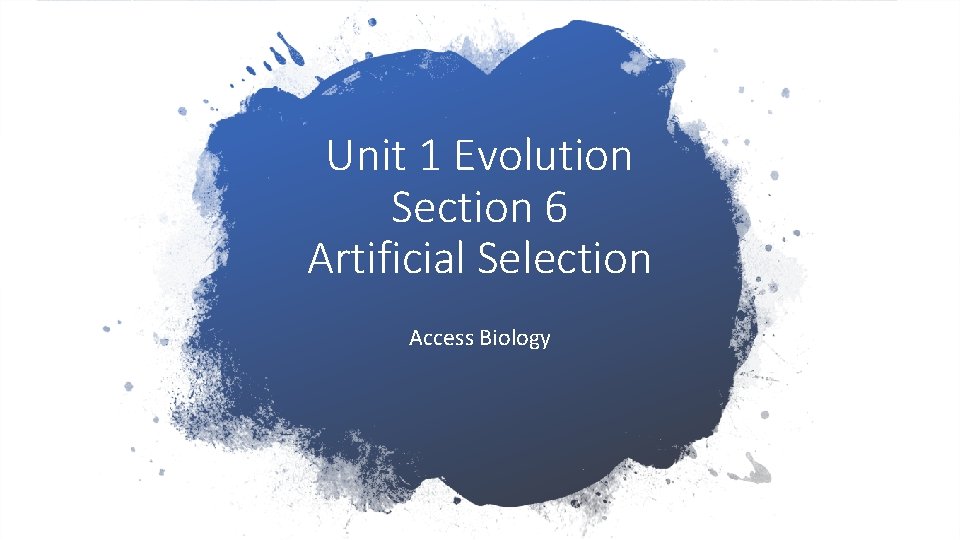 Unit 1 Evolution
Section 6
Artificial Selection

Access Biology